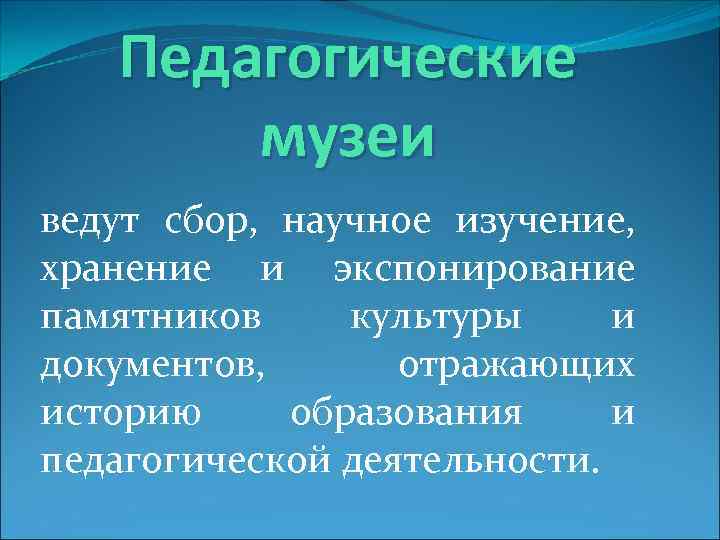 Педагогические музеи

ведут сбор, научное изучение, хранение и экспонирование памятников культуры и документов, отражающих историю образования и педагогической деятельности.